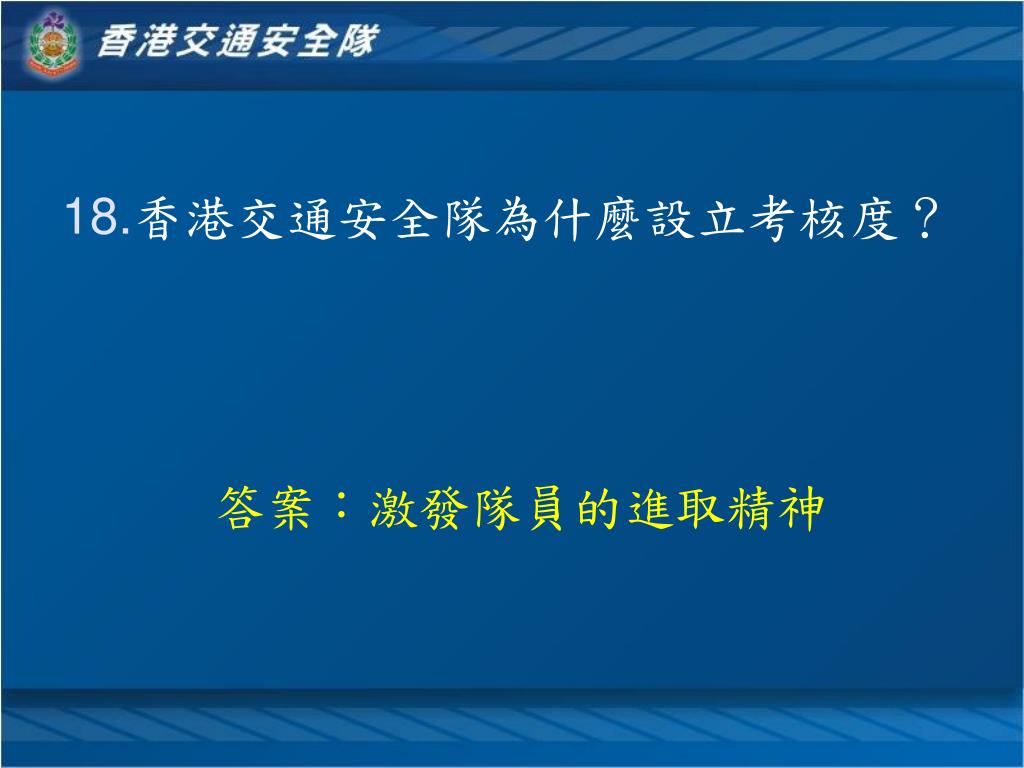 香港交通安全隊

18.香港交通安全隊為什麼設立考核度？

答案：激發隊員的進取精神